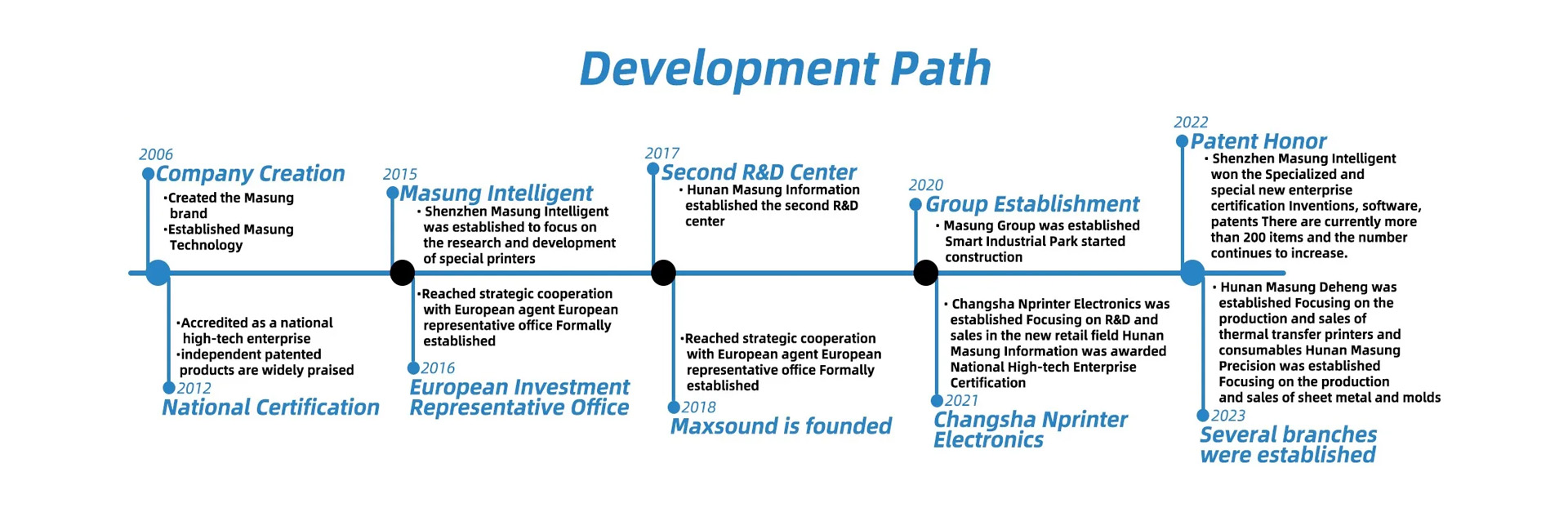 Development Path

2006
Company Creation
·Created the Masung brand
·Established Masung Technology

·Accredited as a national high-tech enterprise
·independent patented products are widely praised
2012
National Certification

2015
Masung Intelligent
· Shenzhen Masung Intelligent was established to focus on the research and development of special printers

·Reached strategic cooperation with European agent European representative office Formally established
2016
European Investment Representative Office

2017
Second R&D Center
· Hunan Masung Information established the second R&D center

·Reached strategic cooperation with European agent European representative office Formally established
2018
Maxsound is founded

2020
Group Establishment
· Masung Group was established Smart Industrial Park started construction

· Changsha Nprinter Electronics was established Focusing on R&D and sales in the new retail field Hunan Masung Information was awarded National High-tech Enterprise Certification
2021
Changsha Nprinter Electronics

2022
Patent Honor
· Shenzhen Masung Intelligent won the Specialized and special new enterprise certification Inventions, software, patents There are currently more than 200 items and the number continues to increase.

· Hunan Masung Deheng was established Focusing on the production and sales of thermal transfer printers and consumables Hunan Masung Precision was established Focusing on the production and sales of sheet metal and molds
2023
Several branches were established